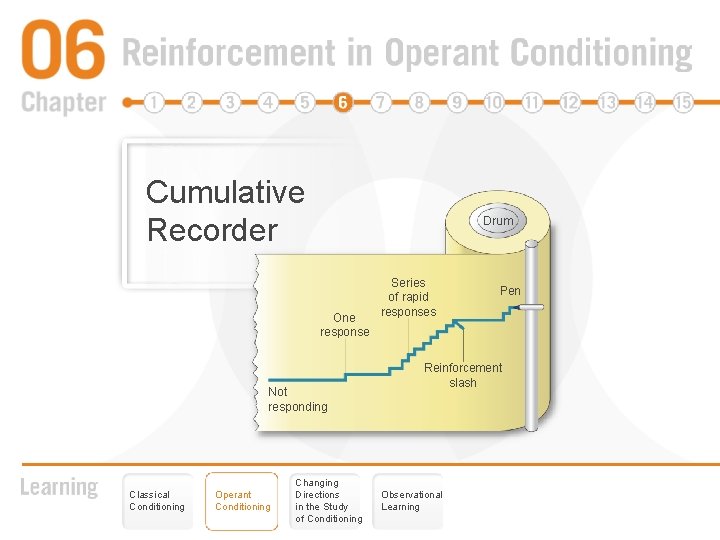 06 Reinforcement in Operant Conditioning

Chapter 1 2 3 4 5 6 7 8 9 10 11 12 13 14 15

Cumulative Recorder

Drum

Pen

Series of rapid responses

One response

Reinforcement slash

Not responding

Learning

Classical Conditioning

Operant Conditioning

Changing Directions in the Study of Conditioning

Observational Learning